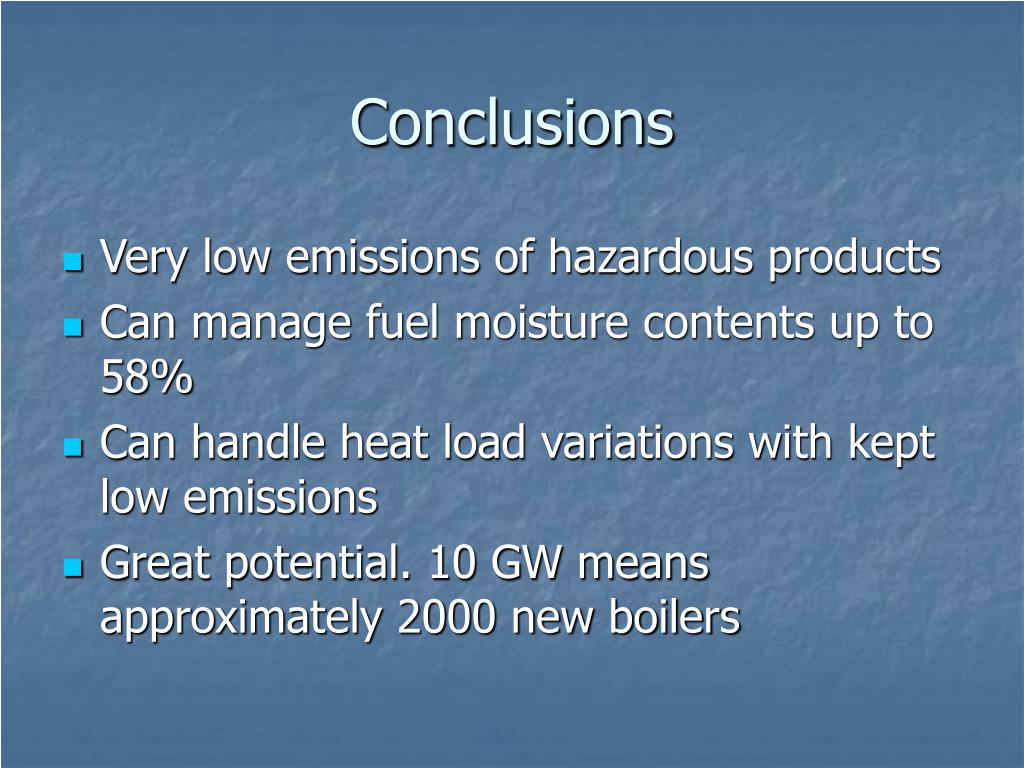 Conclusions

- Very low emissions of hazardous products
- Can manage fuel moisture contents up to 58%
- Can handle heat load variations with kept low emissions
- Great potential. 10 GW means approximately 2000 new boilers